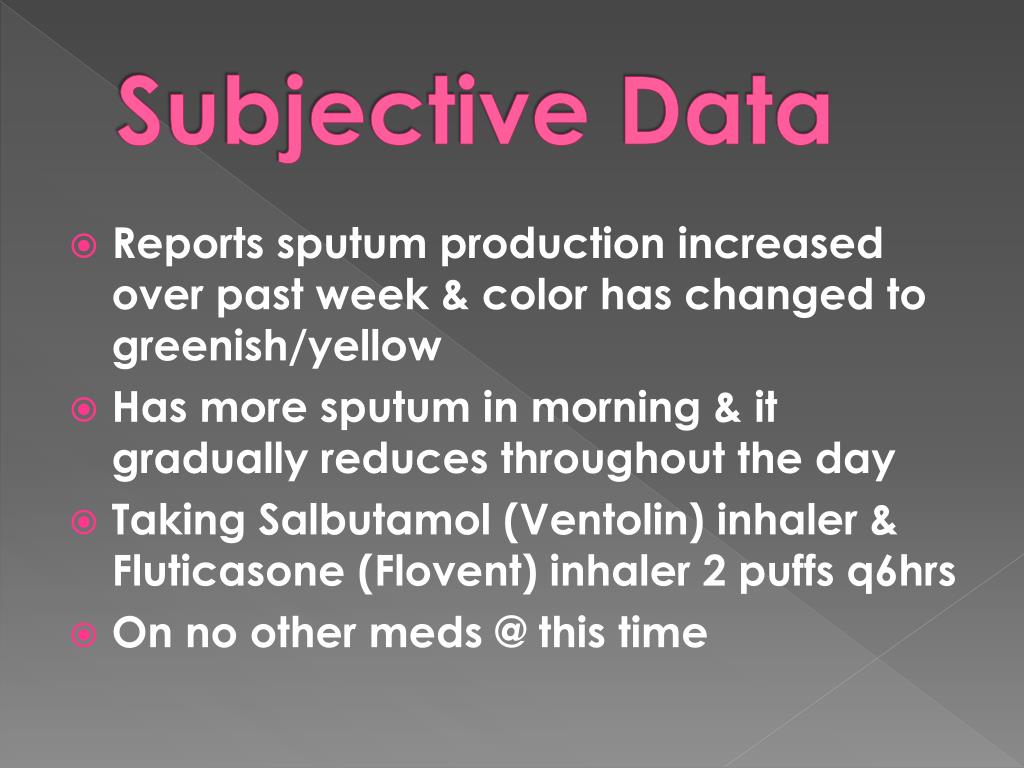 Subjective Data

Reports sputum production increased over past week & color has changed to greenish/yellow

Has more sputum in morning & it gradually reduces throughout the day

Taking Salbutamol (Ventolin) inhaler & Fluticasone (Flovent) inhaler 2 puffs q6hrs

On no other meds @ this time